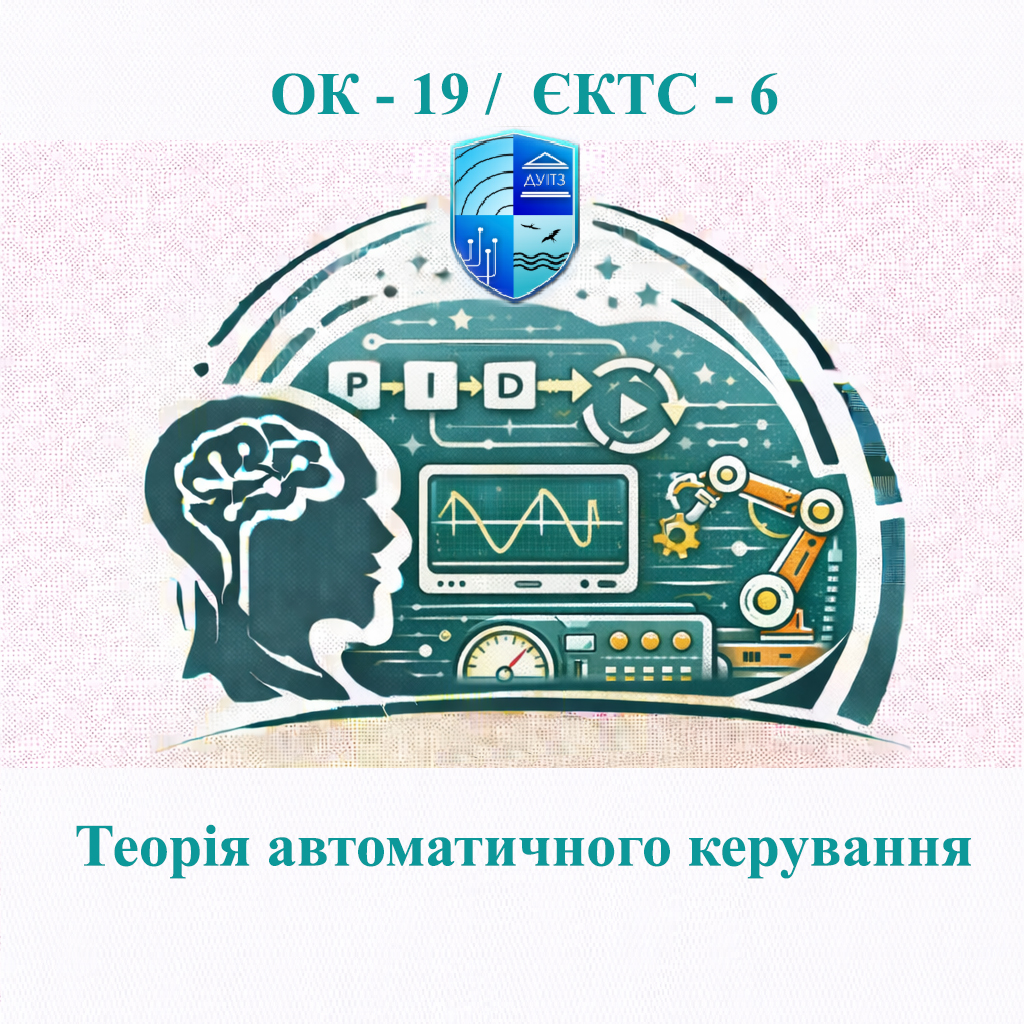 ОК - 19 / ЄКТС - 6

ДУІТЗ

P I D

Теорія автоматичного керування